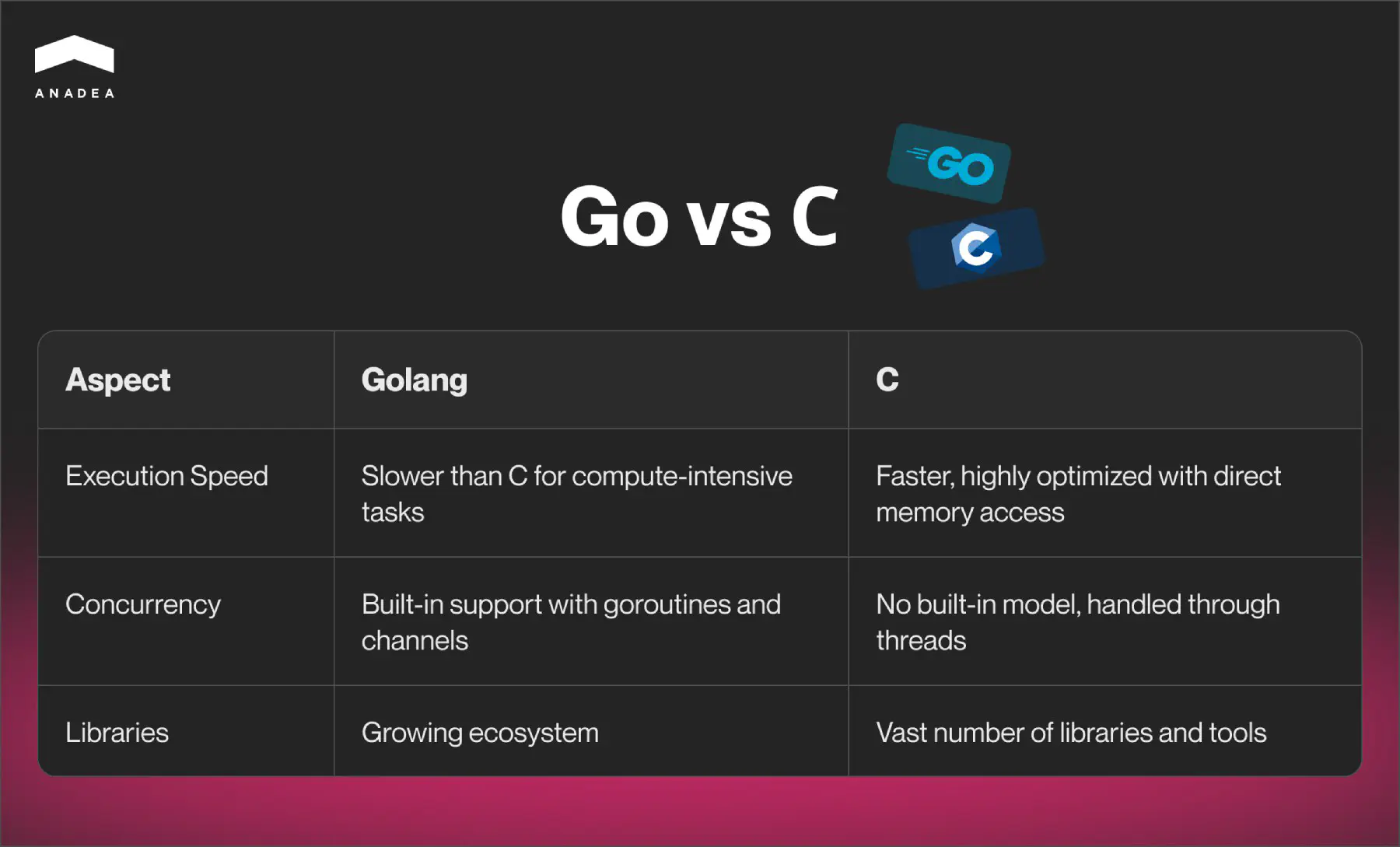 ANADEA

Go vs C

GO

C

| Aspect | Golang | C |
|---|---|---|
| Execution Speed | Slower than C for compute-intensive tasks | Faster, highly optimized with direct memory access |
| Concurrency | Built-in support with goroutines and channels | No built-in model, handled through threads |
| Libraries | Growing ecosystem | Vast number of libraries and tools |